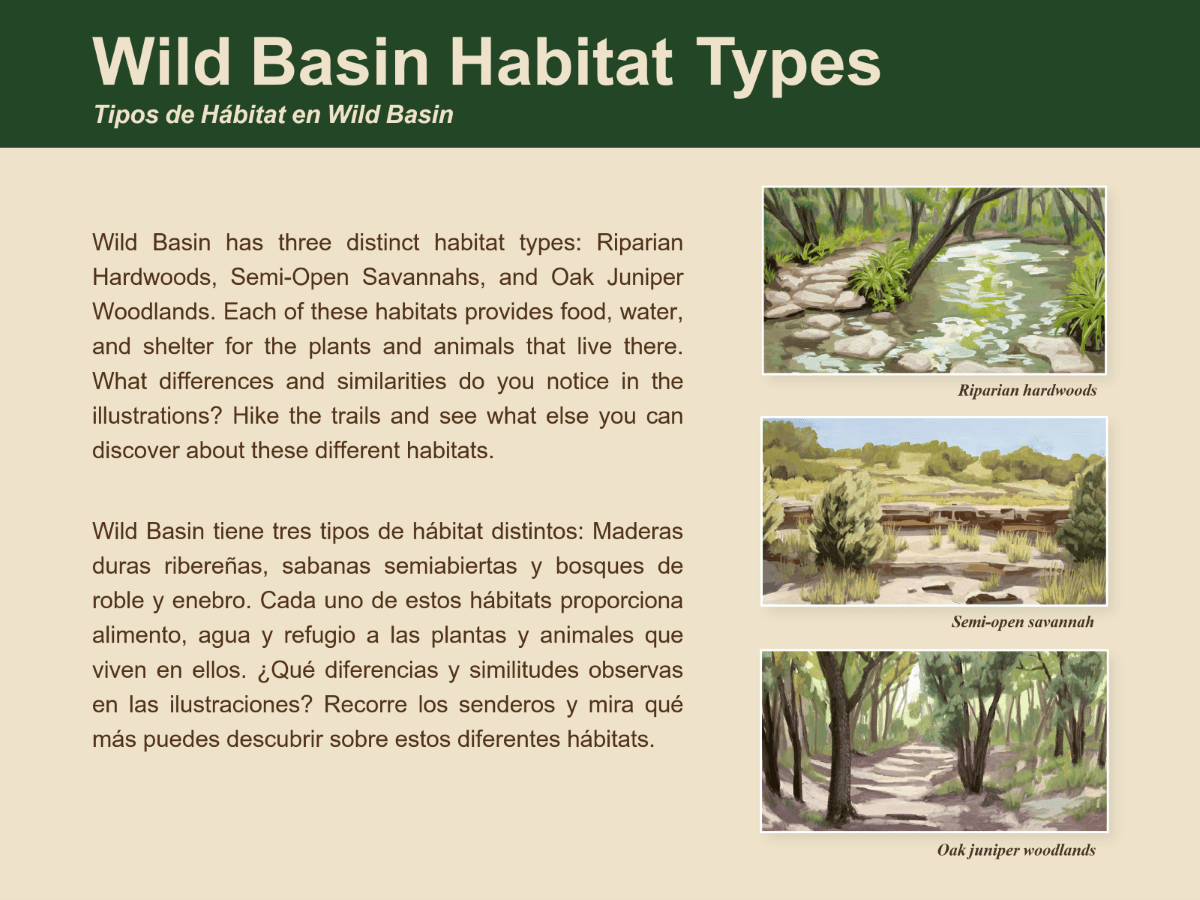 Wild Basin Habitat Types

Tipos de Hábitat en Wild Basin

Wild Basin has three distinct habitat types: Riparian Hardwoods, Semi-Open Savannahs, and Oak Juniper Woodlands. Each of these habitats provides food, water, and shelter for the plants and animals that live there. What differences and similarities do you notice in the illustrations? Hike the trails and see what else you can discover about these different habitats.

Wild Basin tiene tres tipos de hábitat distintos: Maderas duras ribereñas, sabanas semiabiertas y bosques de roble y enebro. Cada uno de estos hábitats proporciona alimento, agua y refugio a las plantas y animales que viven en ellos. ¿Qué diferencias y similitudes observas en las ilustraciones? Recorre los senderos y mira qué más puedes descubrir sobre estos diferentes hábitats.

Riparian hardwoods

Semi-open savannah

Oak juniper woodlands